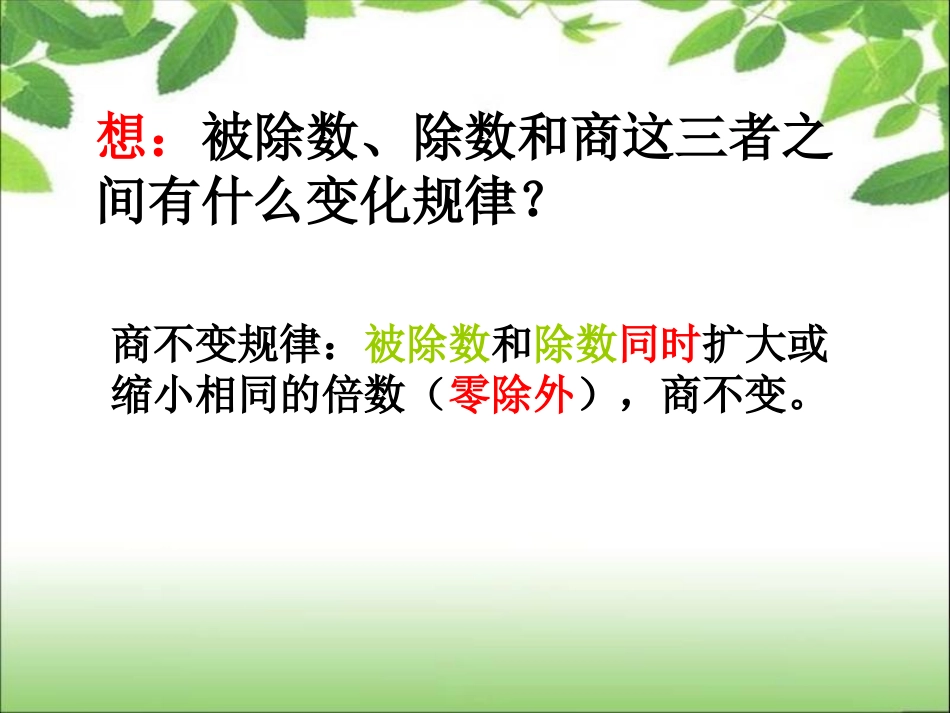 想：被除数、除数和商这三者之间有什么变化规律？

商不变规律：被除数和除数同时扩大或缩小相同的倍数（零除外），商不变。